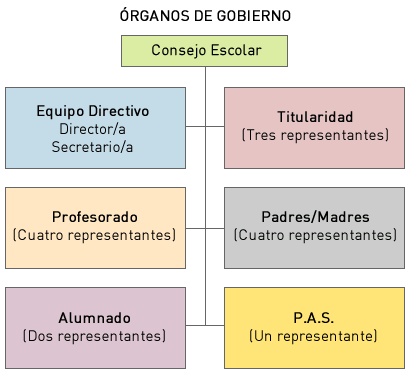 ÓRGANOS DE GOBIERNO

Consejo Escolar

Equipo Directivo
Director/a
Secretario/a

Titularidad
(Tres representantes)

Profesorado
(Cuatro representantes)

Padres/Madres
(Cuatro representantes)

Alumnado
(Dos representantes)

P.A.S.
(Un representante)